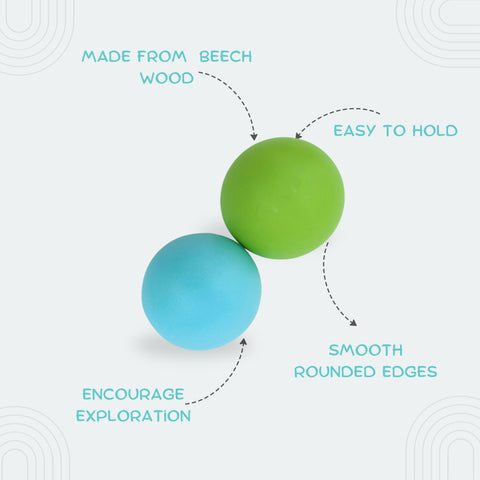 MADE FROM BEECH WOOD

EASY TO HOLD

SMOOTH ROUNDED EDGES

ENCOURAGE EXPLORATION